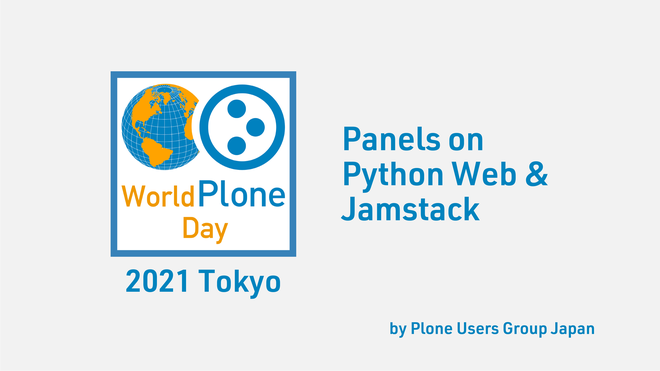 World Plone Day

2021 Tokyo

Panels on Python Web & Jamstack

by Plone Users Group Japan